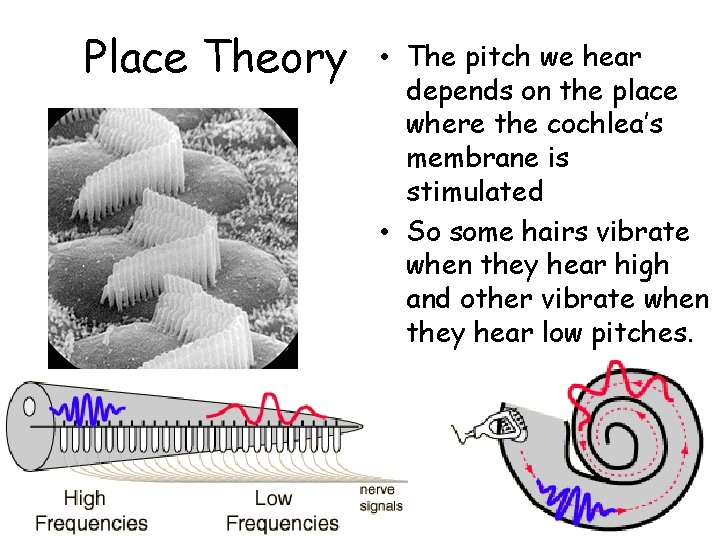 Place Theory

• The pitch we hear depends on the place where the cochlea's membrane is stimulated

• So some hairs vibrate when they hear high and other vibrate when they hear low pitches.

High Frequencies

Low Frequencies

nerve signals